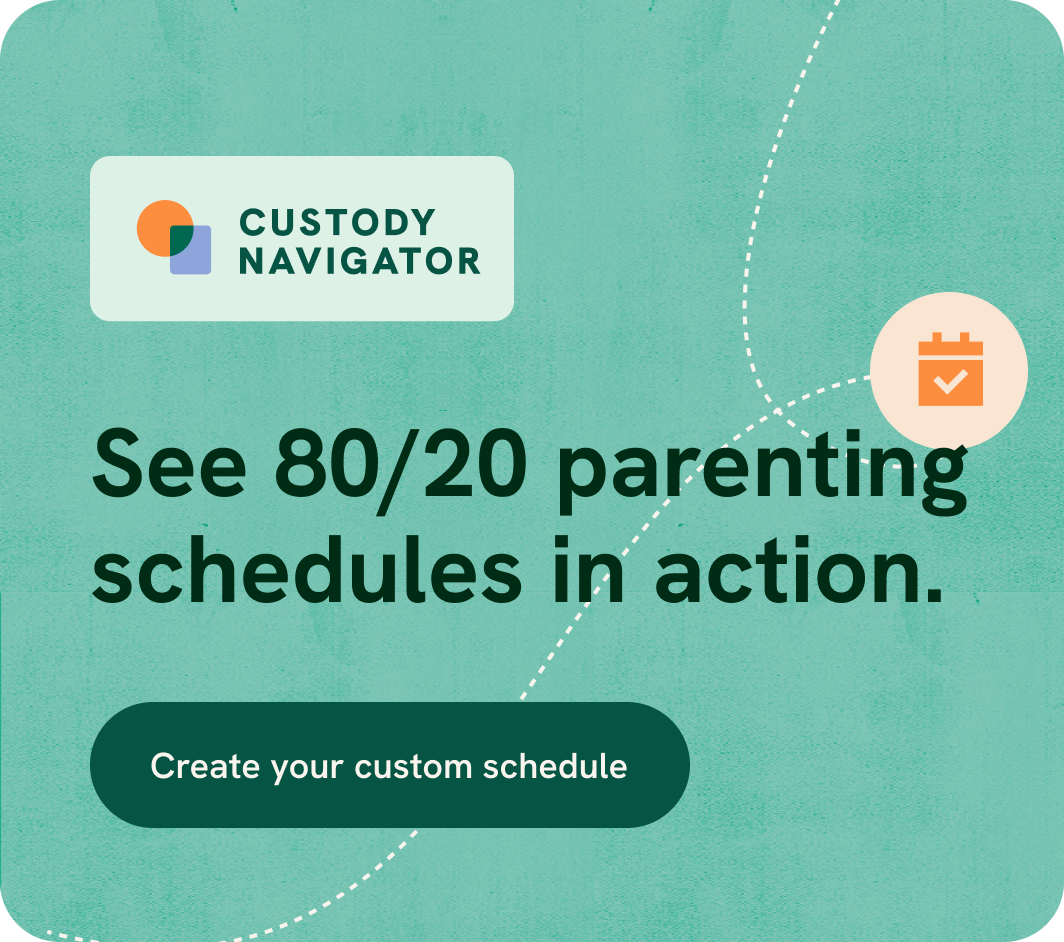 CUSTODY NAVIGATOR

See 80/20 parenting schedules in action.

Create your custom schedule